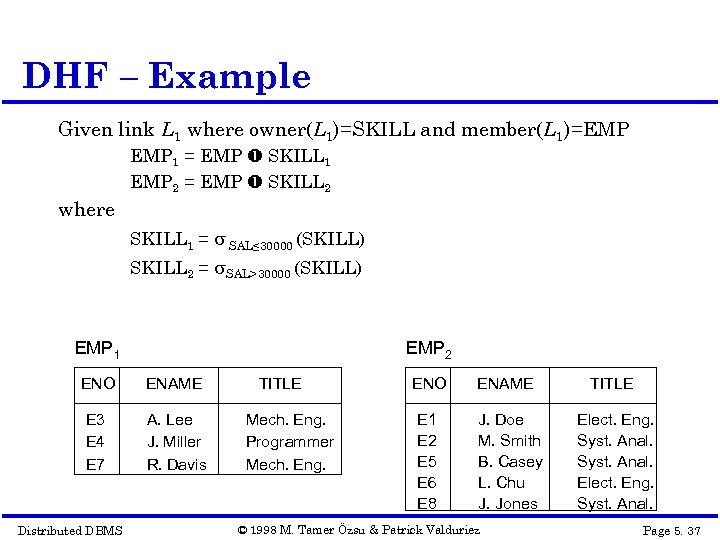 DHF – Example

Given link $L_1$ where owner($L_1$)=SKILL and member($L_1$)=EMP

$EMP_1$ = EMP ❶ $SKILL_1$

$EMP_2$ = EMP ❶ $SKILL_2$

where

$SKILL_1 = \sigma_{SAL \leq 30000}$ (SKILL)

$SKILL_2 = \sigma_{SAL > 30000}$ (SKILL)

$EMP_1$

| ENO | ENAME | TITLE |
|---|---|---|
| E3 | A. Lee | Mech. Eng. |
| E4 | J. Miller | Programmer |
| E7 | R. Davis | Mech. Eng. |

$EMP_2$

| ENO | ENAME | TITLE |
|---|---|---|
| E1 | J. Doe | Elect. Eng. |
| E2 | M. Smith | Syst. Anal. |
| E5 | B. Casey | Syst. Anal. |
| E6 | L. Chu | Elect. Eng. |
| E8 | J. Jones | Syst. Anal. |

Distributed DBMS © 1998 M. Tamer Özsu & Patrick Valduriez Page 5. 37